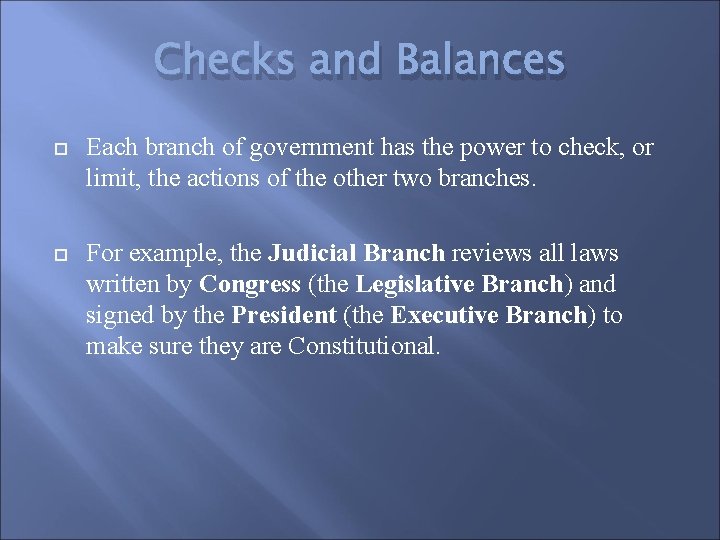 Checks and Balances

Each branch of government has the power to check, or limit, the actions of the other two branches.

For example, the Judicial Branch reviews all laws written by Congress (the Legislative Branch) and signed by the President (the Executive Branch) to make sure they are Constitutional.